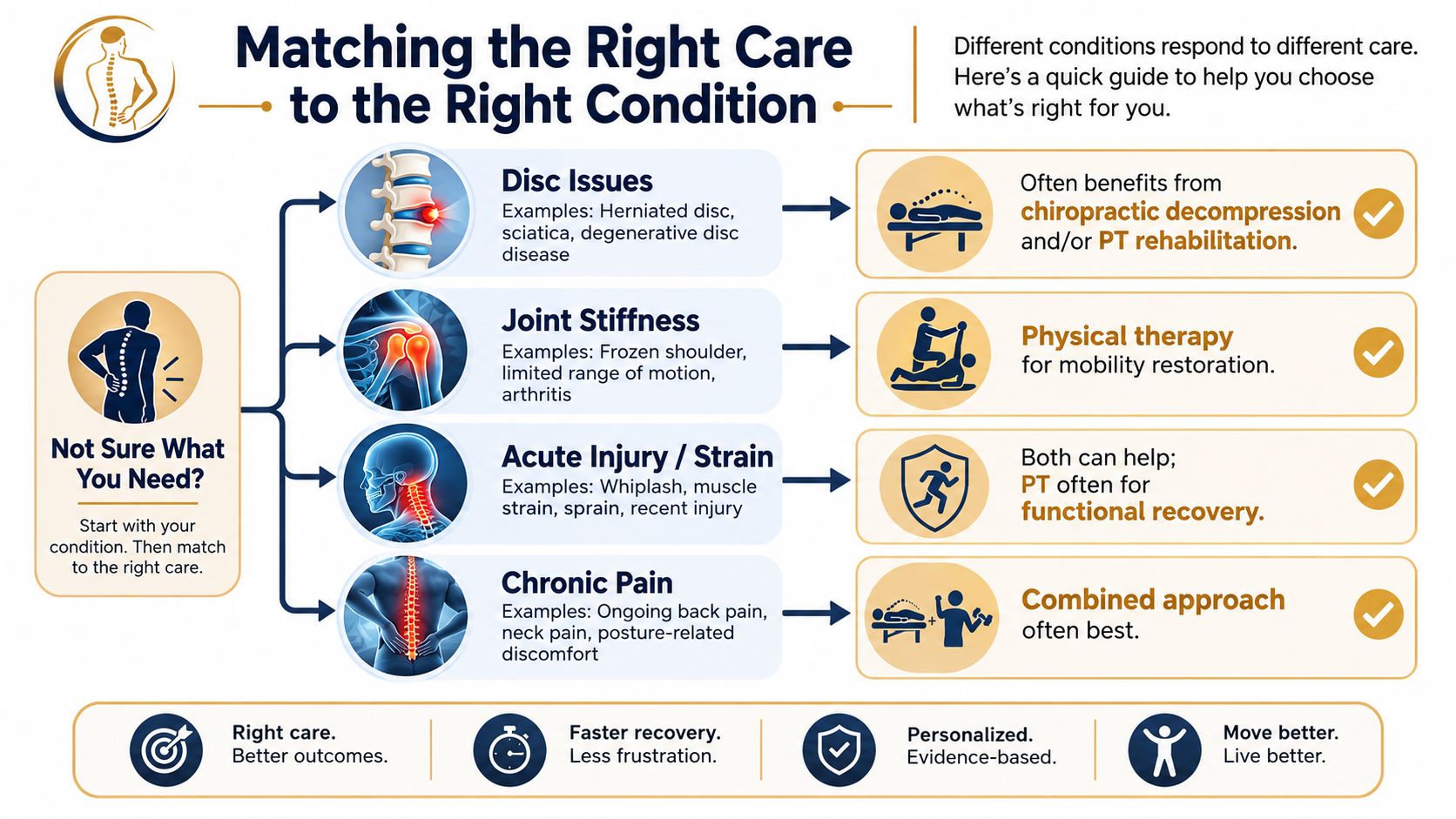 Matching the Right Care to the Right Condition

Different conditions respond to different care. Here's a quick guide to help you choose what's right for you.

Not Sure What You Need?

Start with your condition. Then match to the right care.

Disc Issues
Examples: Herniated disc, sciatica, degenerative disc disease

Often benefits from chiropractic decompression and/or PT rehabilitation.

Joint Stiffness
Examples: Frozen shoulder, limited range of motion, arthritis

Physical therapy for mobility restoration.

Acute Injury / Strain
Examples: Whiplash, muscle strain, sprain, recent injury

Both can help; PT often for functional recovery.

Chronic Pain
Examples: Ongoing back pain, neck pain, posture-related discomfort

Combined approach often best.

Right care. Better outcomes.

Faster recovery. Less frustration.

Personalized. Evidence-based.

Move better. Live better.